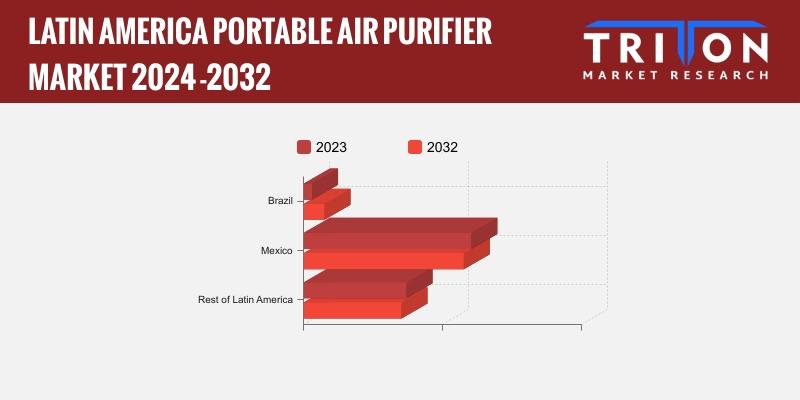 LATIN AMERICA PORTABLE AIR PURIFIER MARKET 2024 -2032

TRITON
MARKET RESEARCH

2023
2032

Brazil
Mexico
Rest of Latin America